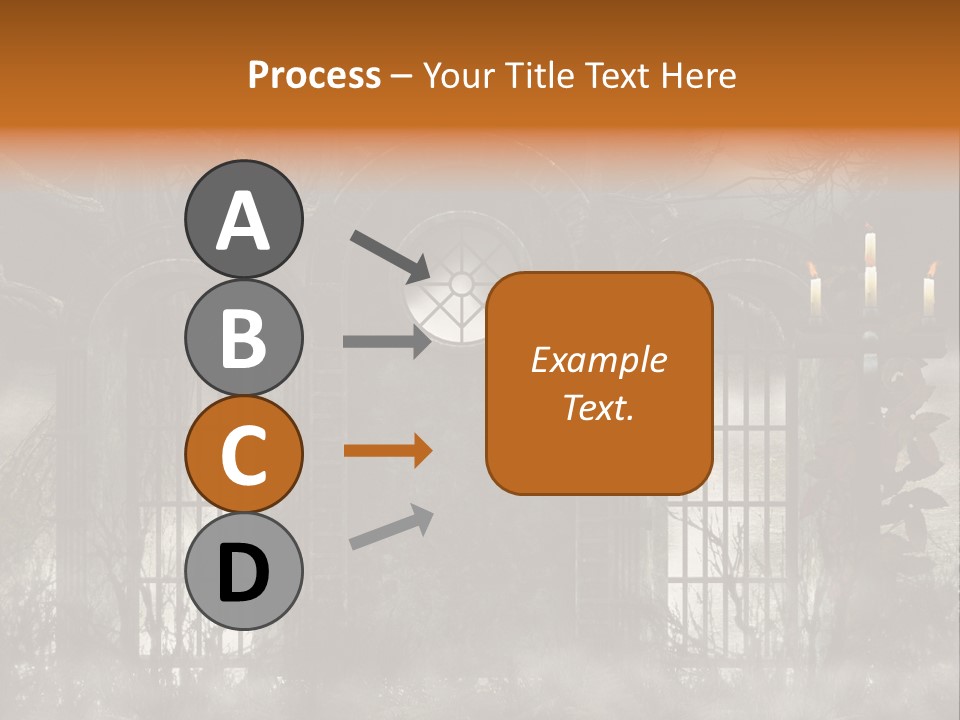 Process – Your Title Text Here

A

B

C

D

Example Text.